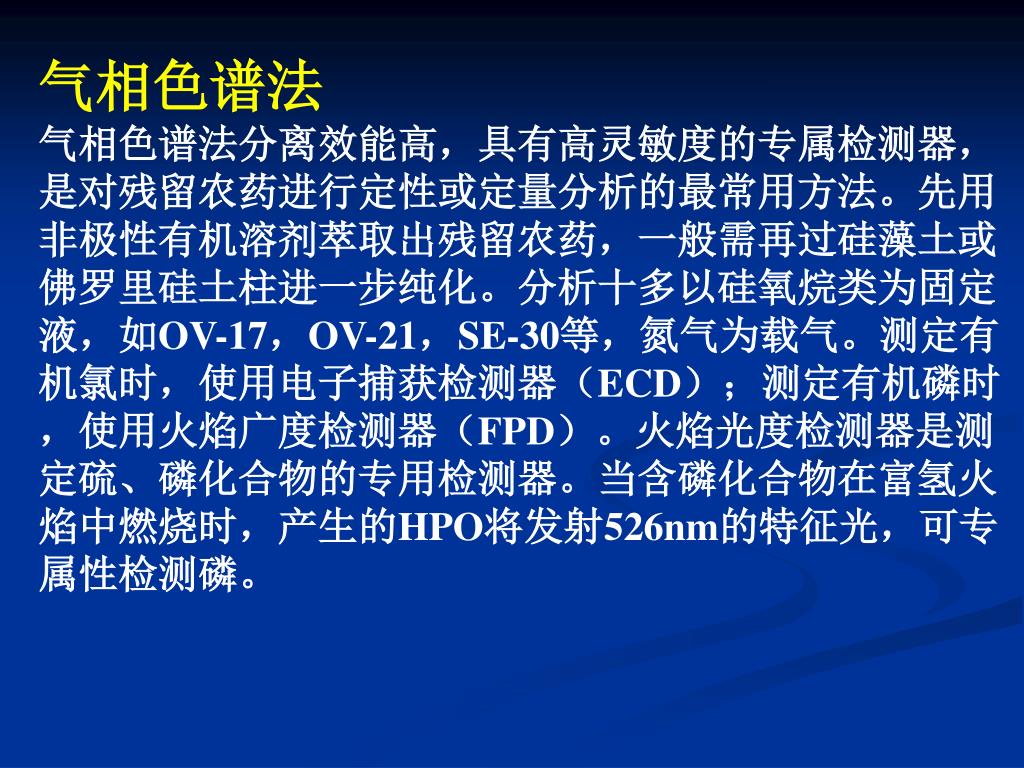 气相色谱法

气相色谱法分离效能高，具有高灵敏度的专属检测器，是对残留农药进行定性或定量分析的最常用方法。先用非极性有机溶剂萃取出残留农药，一般需再过硅藻土或佛罗里硅土柱进一步纯化。分析十多以硅氧烷类为固定液，如OV-17，OV-21，SE-30等，氮气为载气。测定有机氯时，使用电子捕获检测器（ECD）；测定有机磷时，使用火焰广度检测器（FPD）。火焰光度检测器是测定硫、磷化合物的专用检测器。当含磷化合物在富氢火焰中燃烧时，产生的HPO将发射526nm的特征光，可专属性检测磷。